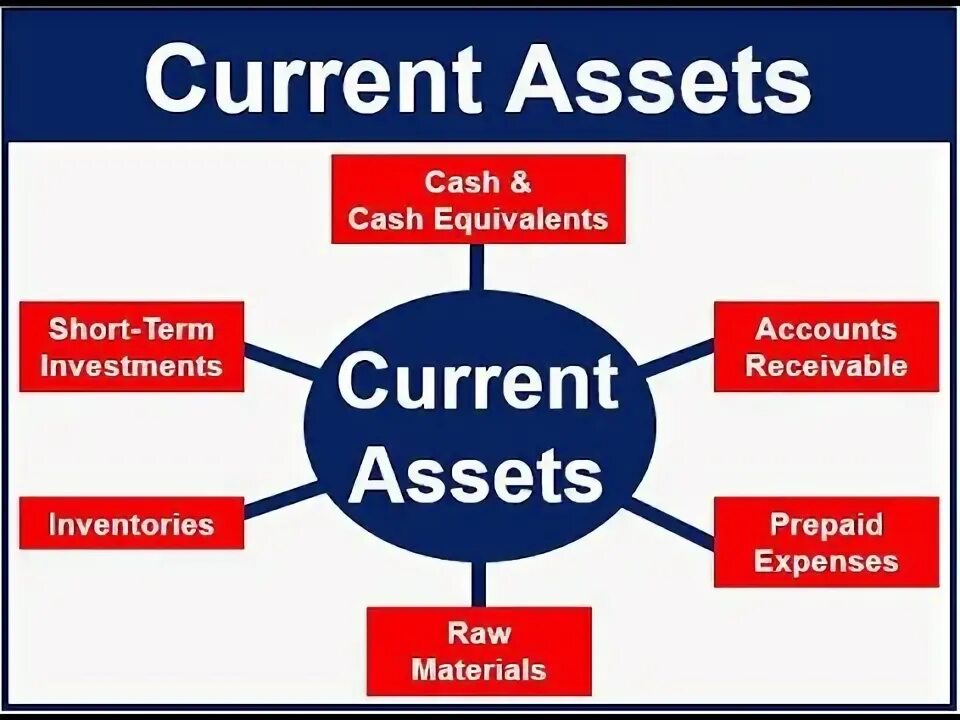 Current Assets

Cash & Cash Equivalents

Short-Term Investments

Current Assets

Accounts Receivable

Inventories

Prepaid Expenses

Raw Materials